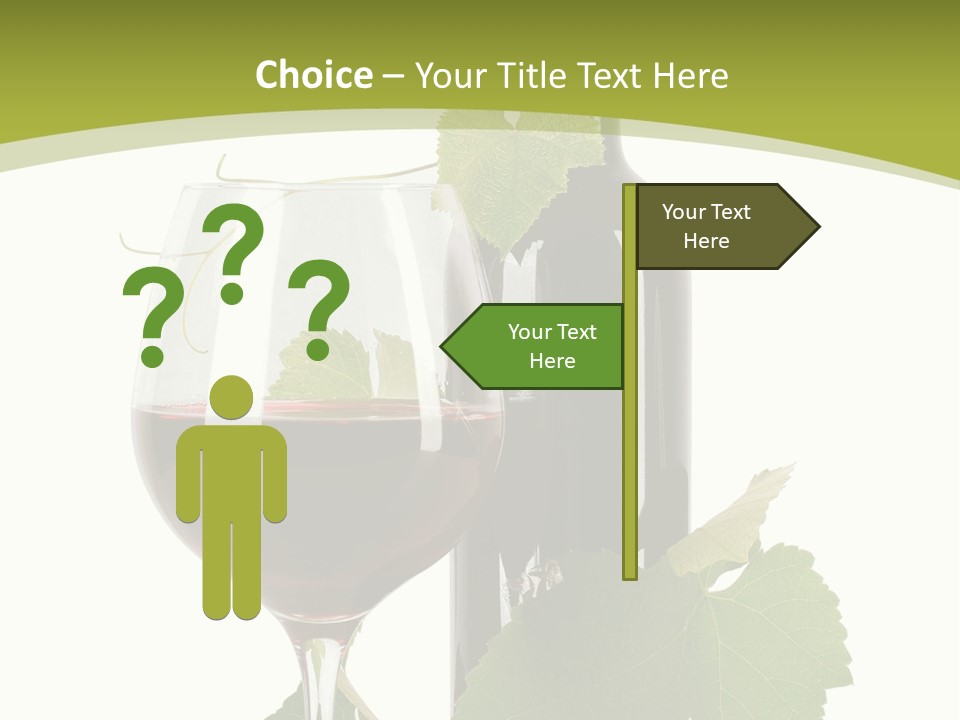 Choice – Your Title Text Here

? ? ?

Your Text Here

Your Text Here